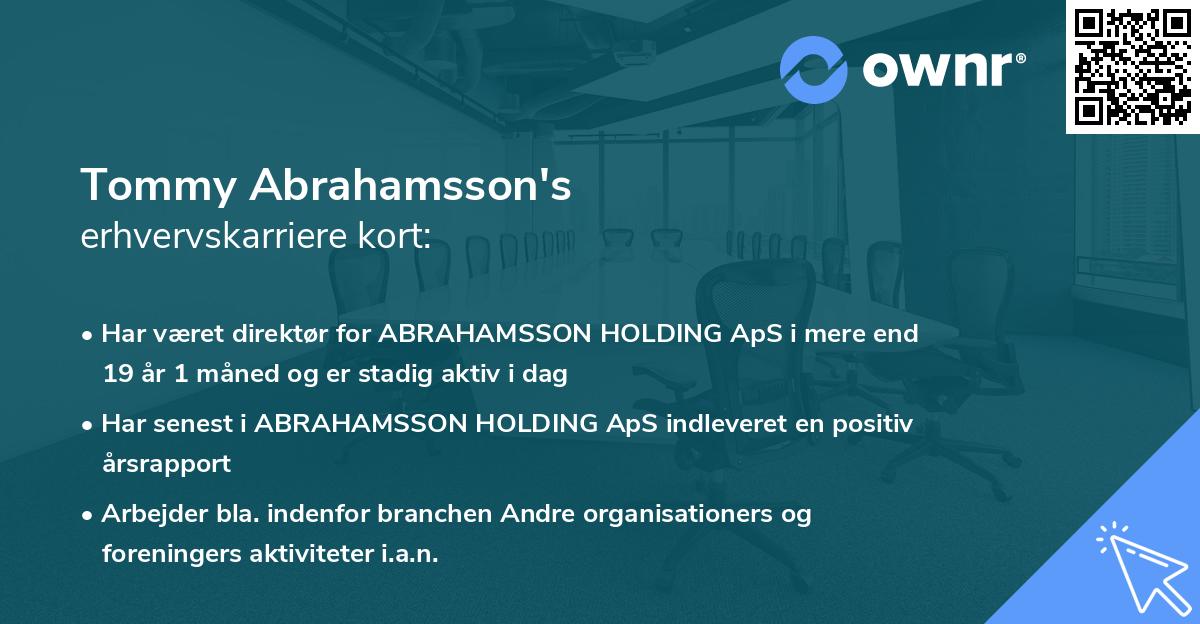 ownr®

Tommy Abrahamsson's
erhvervskarriere kort:

• Har været direktør for ABRAHAMSSON HOLDING ApS i mere end 19 år 1 måned og er stadig aktiv i dag

• Har senest i ABRAHAMSSON HOLDING ApS indleveret en positiv årsrapport

• Arbejder bla. indenfor branchen Andre organisationers og foreningers aktiviteter i.a.n.